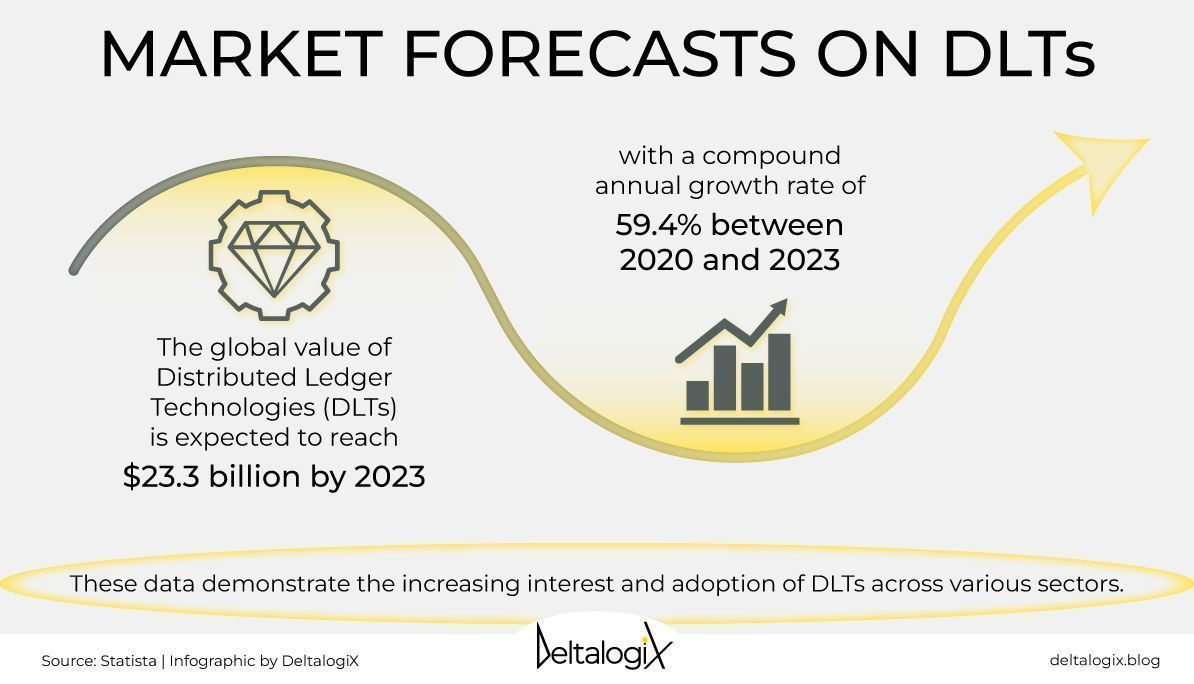 MARKET FORECASTS ON DLTs

The global value of Distributed Ledger Technologies (DLTs) is expected to reach
$23.3 billion by 2023

with a compound annual growth rate of
59.4% between 2020 and 2023

These data demonstrate the increasing interest and adoption of DLTs across various sectors.

Source: Statista | Infographic by DeltalogiX

DeltalogiX

deltalogix.blog